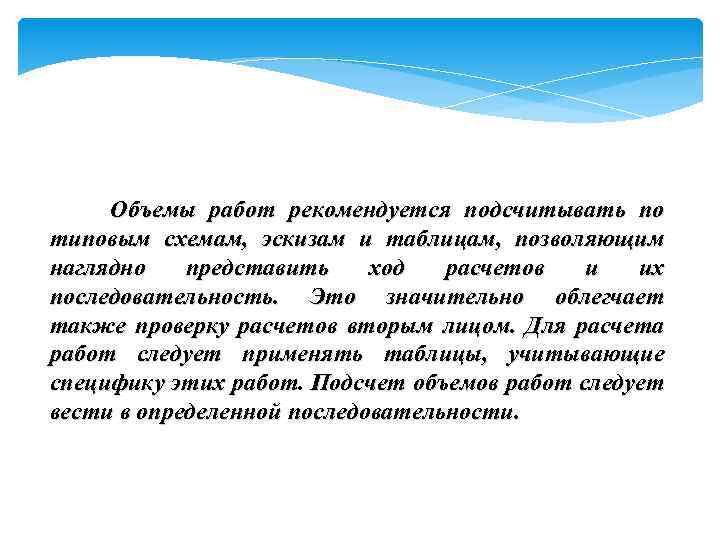 Объемы работ рекомендуется подсчитывать по типовым схемам, эскизам и таблицам, позволяющим наглядно представить ход расчетов и их последовательность. Это значительно облегчает также проверку расчетов вторым лицом. Для расчета работ следует применять таблицы, учитывающие специфику этих работ. Подсчет объемов работ следует вести в определенной последовательности.